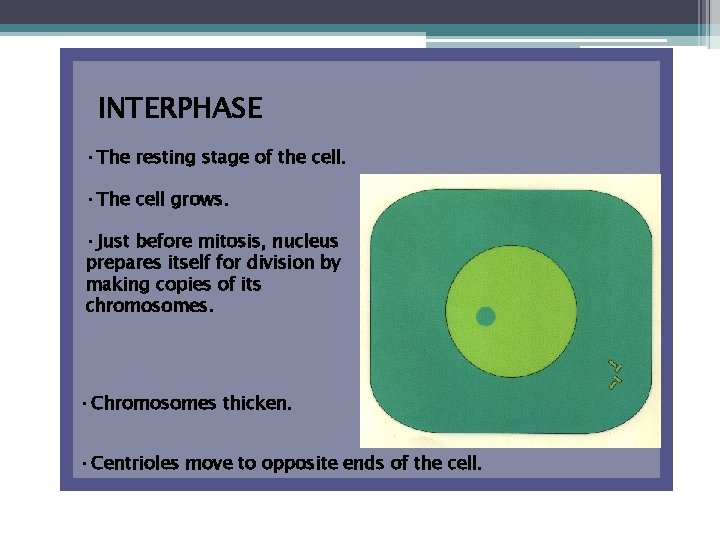 INTERPHASE

·The resting stage of the cell.

·The cell grows.

·Just before mitosis, nucleus prepares itself for division by making copies of its chromosomes.

·Chromosomes thicken.

·Centrioles move to opposite ends of the cell.